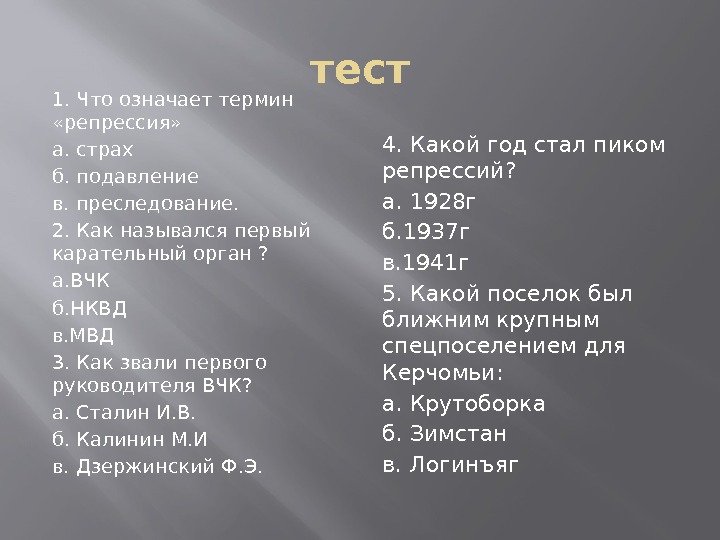 тест

1. Что означает термин «репрессия»
а. страх
б. подавление
в. преследование.
2. Как назывался первый карательный орган ?
а.ВЧК
б.НКВД
в.МВД
3. Как звали первого руководителя ВЧК?
а. Сталин И.В.
б. Калинин М.И
в. Дзержинский Ф.Э.

4. Какой год стал пиком репрессий?
а. 1928г
б.1937г
в.1941г
5. Какой поселок был ближним крупным спецпоселением для Керчомьи:
а. Крутоборка
б. Зимстан
в. Логинъяг